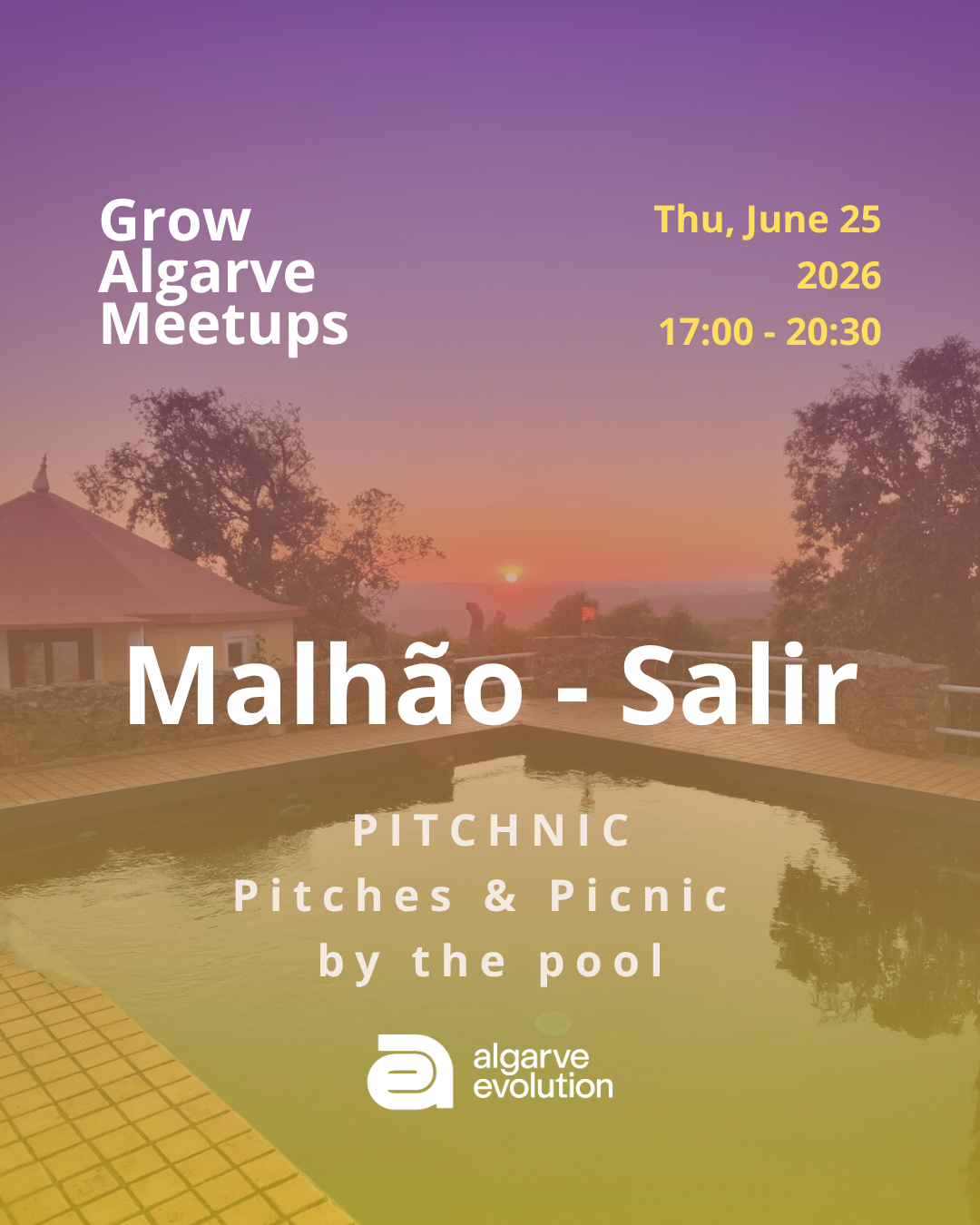 Grow
Algarve
Meetups

Thu, June 25
2026
17:00 - 20:30

Malhão - Salir

PITCHNIC
Pitches & Picnic
by the pool

algarve
evolution